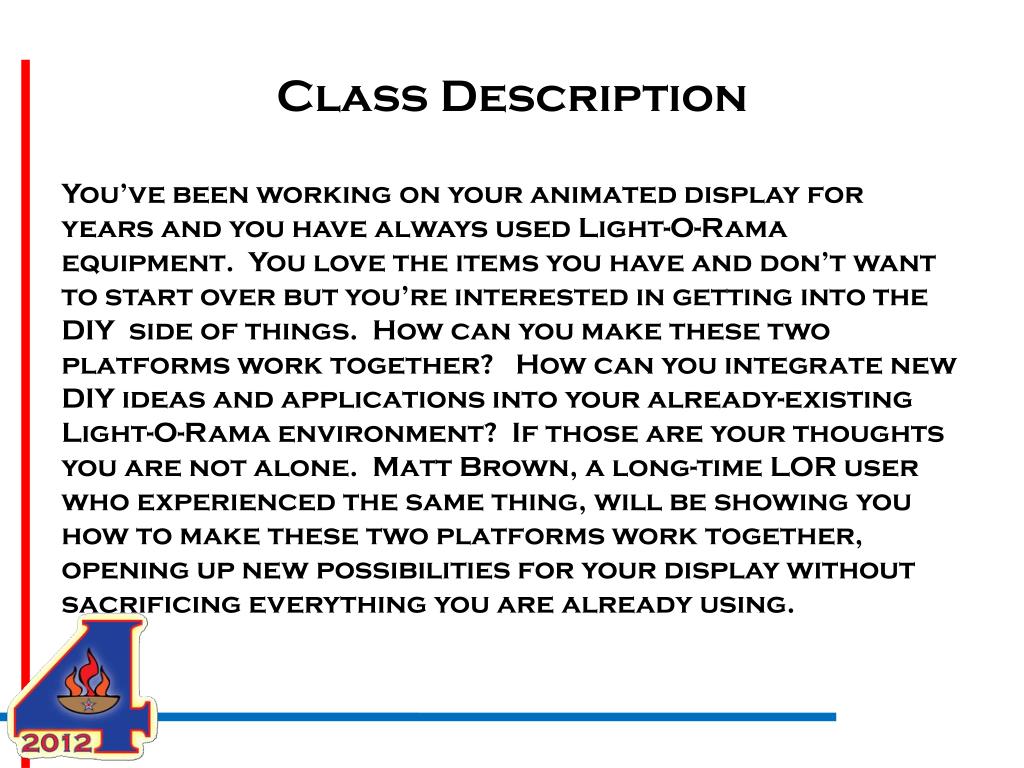 Class Description

You've been working on your animated display for years and you have always used Light-O-Rama equipment. You love the items you have and don't want to start over but you're interested in getting into the DIY side of things. How can you make these two platforms work together? How can you integrate new DIY ideas and applications into your already-existing Light-O-Rama environment? If those are your thoughts you are not alone. Matt Brown, a long-time LOR user who experienced the same thing, will be showing you how to make these two platforms work together, opening up new possibilities for your display without sacrificing everything you are already using.

4
2012